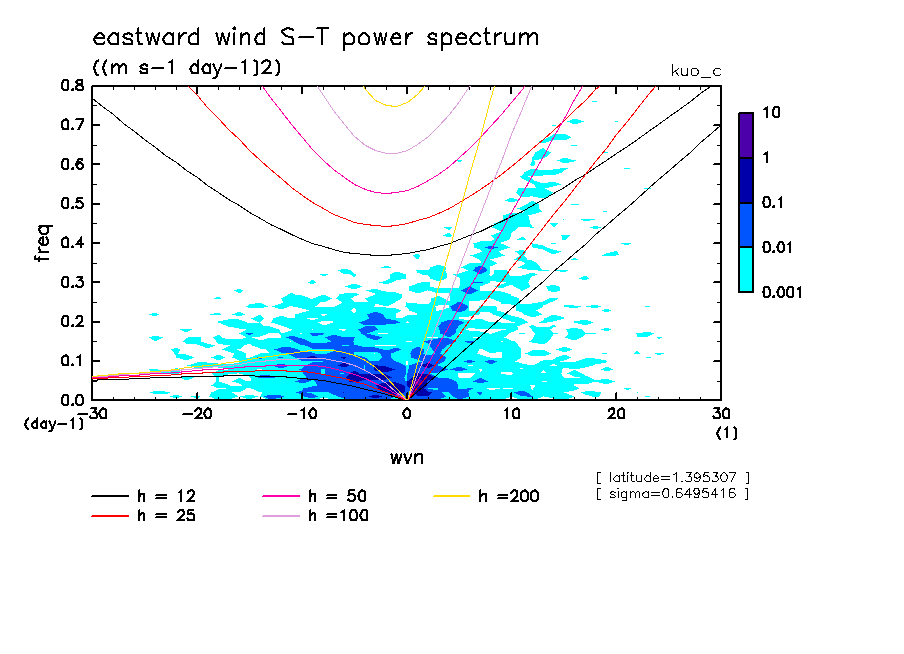 eastward wind S-T power spectrum
((m s-1 day-1)2)

kuo_c

0.8
0.7
0.6
0.5
0.4
0.3
0.2
0.1
0.0

freq

(day-1)

-30 -20 -10 0 10 20 30

(1)

wvn

10
1
0.1
0.01
0.001

[ latitude=1.395307 ]
[ sigma=0.6495416 ]

h = 12
h = 25
h = 50
h =100
h =200